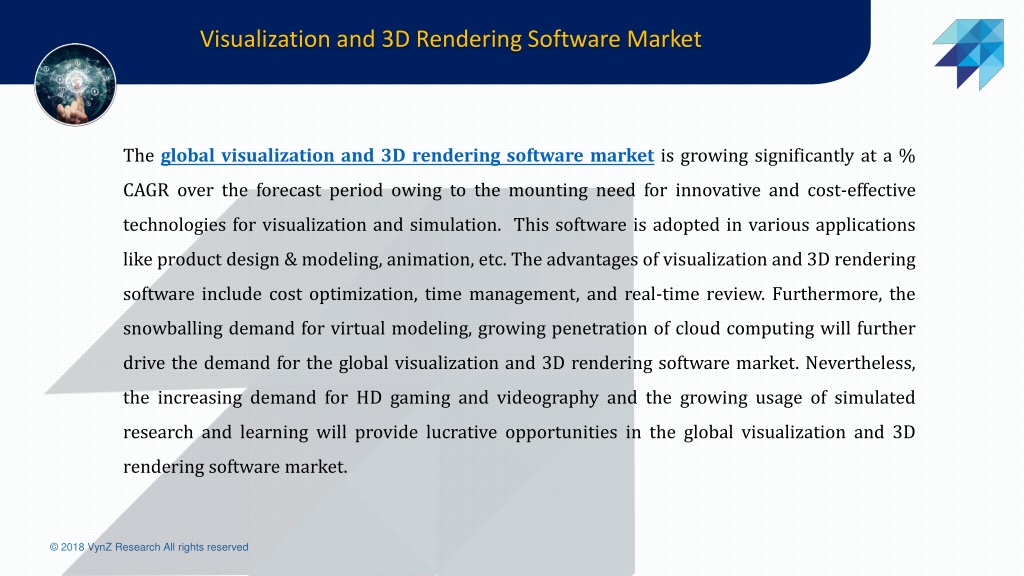 Visualization and 3D Rendering Software Market

The global visualization and 3D rendering software market is growing significantly at a % CAGR over the forecast period owing to the mounting need for innovative and cost-effective technologies for visualization and simulation. This software is adopted in various applications like product design & modeling, animation, etc. The advantages of visualization and 3D rendering software include cost optimization, time management, and real-time review. Furthermore, the snowballing demand for virtual modeling, growing penetration of cloud computing will further drive the demand for the global visualization and 3D rendering software market. Nevertheless, the increasing demand for HD gaming and videography and the growing usage of simulated research and learning will provide lucrative opportunities in the global visualization and 3D rendering software market.

© 2018 VynZ Research All rights reserved